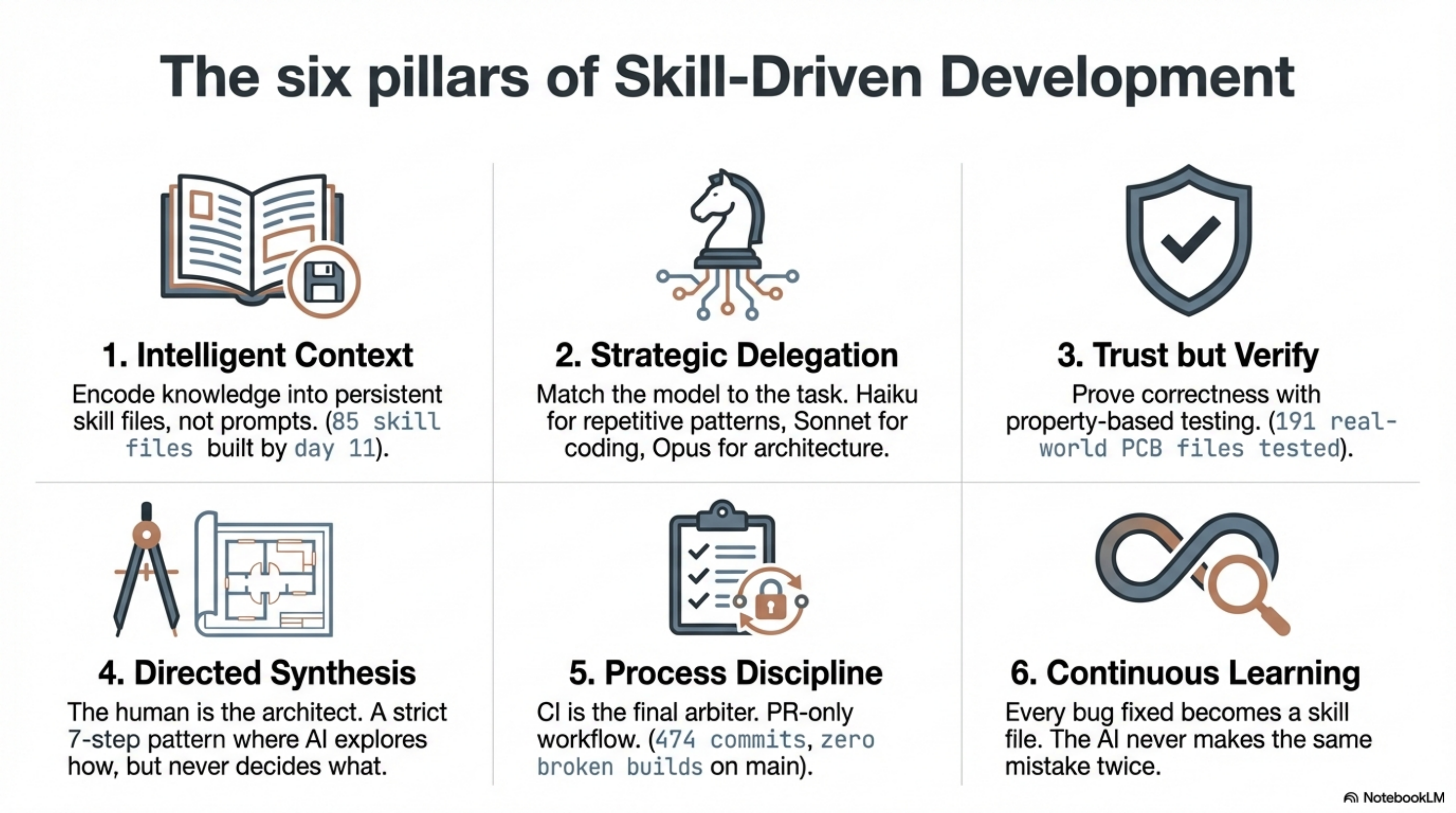 The six pillars of Skill-Driven Development

1. Intelligent Context
Encode knowledge into persistent skill files, not prompts. (85 skill files built by day 11).

2. Strategic Delegation
Match the model to the task. Haiku for repetitive patterns, Sonnet for coding, Opus for architecture.

3. Trust but Verify
Prove correctness with property-based testing. (191 real-world PCB files tested).

4. Directed Synthesis
The human is the architect. A strict 7-step pattern where AI explores how, but never decides what.

5. Process Discipline
CI is the final arbiter. PR-only workflow. (474 commits, zero broken builds on main).

6. Continuous Learning
Every bug fixed becomes a skill file. The AI never makes the same mistake twice.

NotebookLM